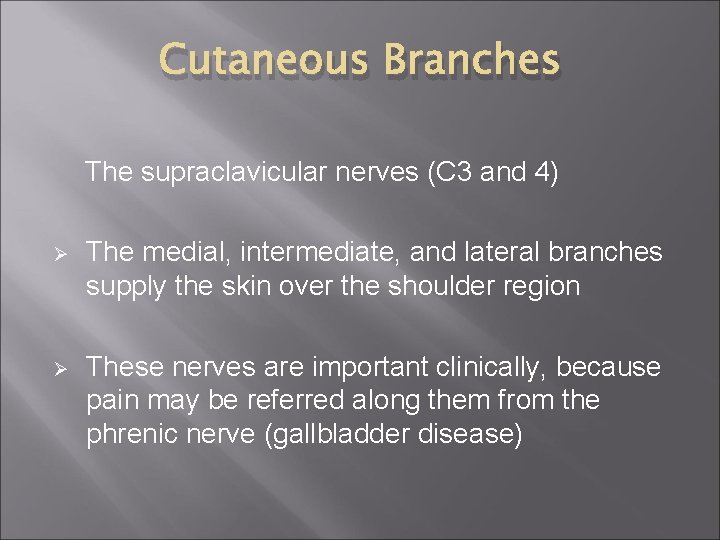 Cutaneous Branches

The supraclavicular nerves (C3 and 4)

➢ The medial, intermediate, and lateral branches supply the skin over the shoulder region

➢ These nerves are important clinically, because pain may be referred along them from the phrenic nerve (gallbladder disease)